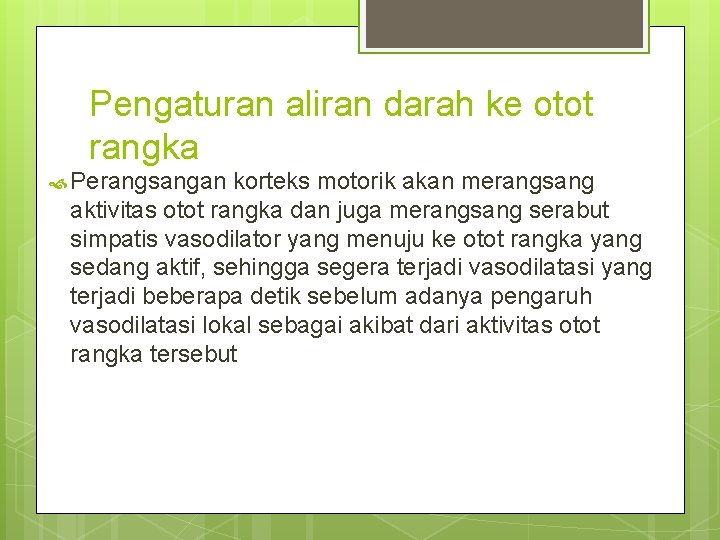 Pengaturan aliran darah ke otot rangka

Perangsangan korteks motorik akan merangsang aktivitas otot rangka dan juga merangsang serabut simpatis vasodilator yang menuju ke otot rangka yang sedang aktif, sehingga segera terjadi vasodilatasi yang terjadi beberapa detik sebelum adanya pengaruh vasodilatasi lokal sebagai akibat dari aktivitas otot rangka tersebut